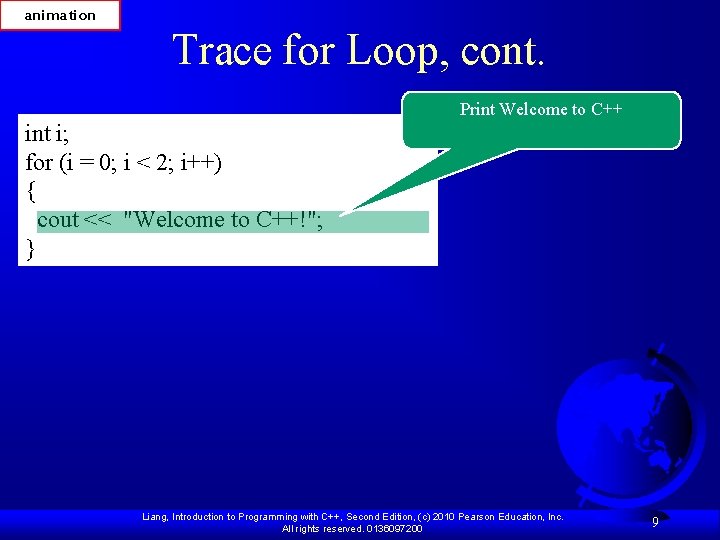 animation

Trace for Loop, cont.

Print Welcome to C++

int i;
for (i = 0; i < 2; i++)
{
  cout << "Welcome to C++!";
}

Liang, Introduction to Programming with C++, Second Edition, (c) 2010 Pearson Education, Inc. All rights reserved. 0136097200

9